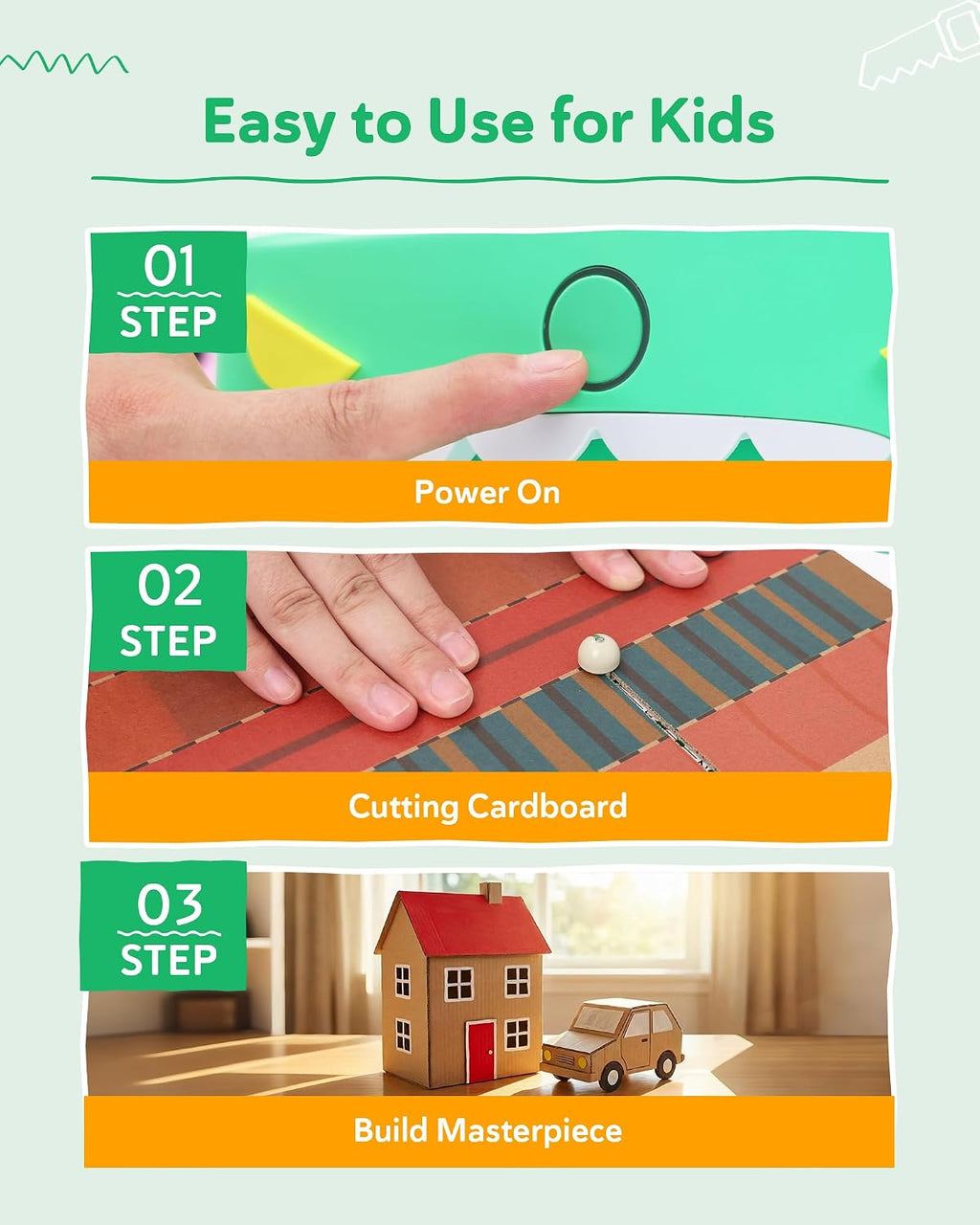 Easy to Use for Kids

01
STEP

Power On

02
STEP

Cutting Cardboard

03
STEP

Build Masterpiece